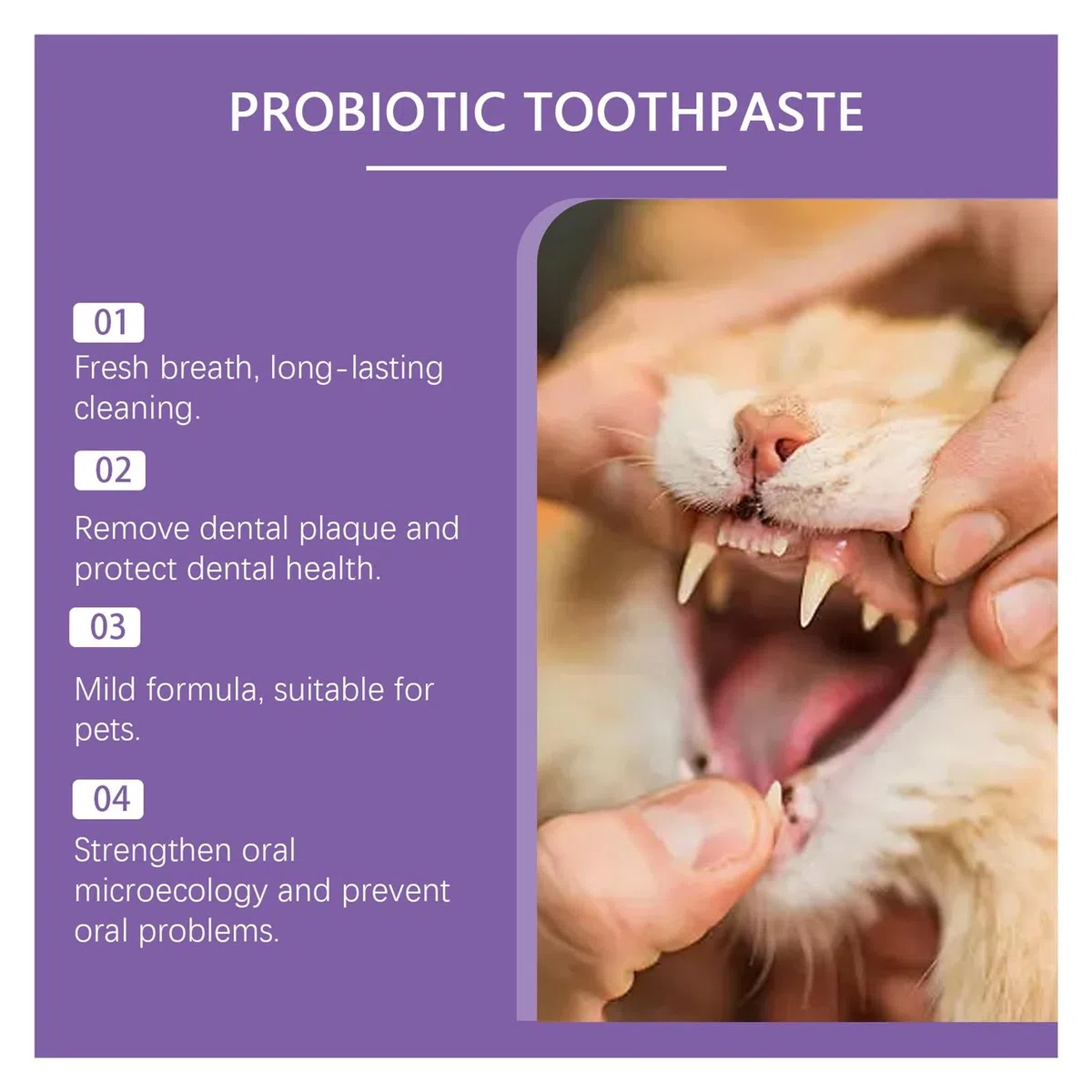 PROBIOTIC TOOTHPASTE

01

Fresh breath, long-lasting cleaning.

02

Remove dental plaque and protect dental health.

03

Mild formula, suitable for pets.

04

Strengthen oral microecology and prevent oral problems.